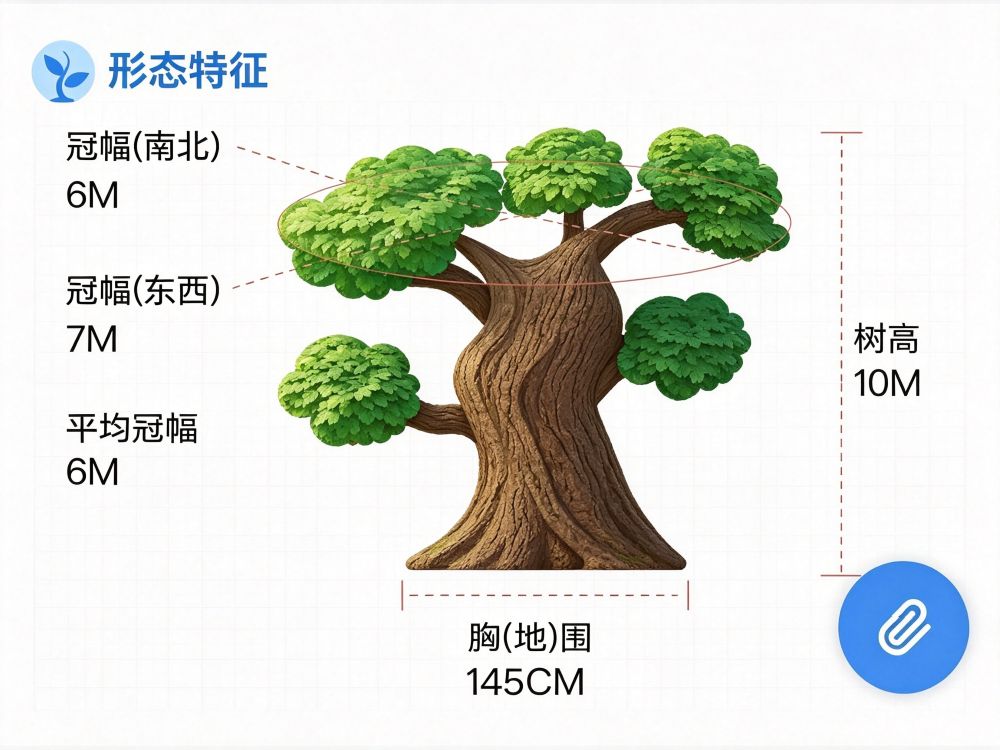 形态特征

冠幅(南北)
6M

冠幅(东西)
7M

平均冠幅
6M

树高
10M

胸(地)围
145CM